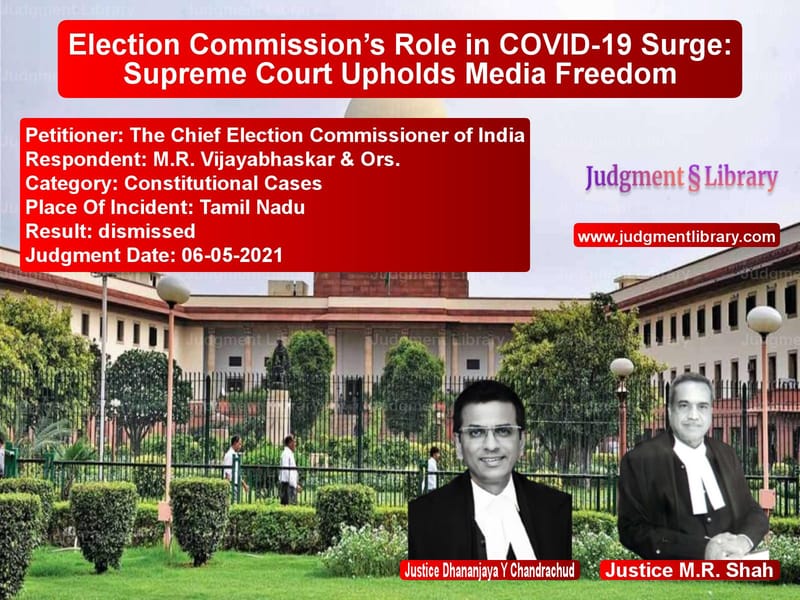 Election Commission's Role in COVID-19 Surge: Supreme Court Upholds Media Freedom

Petitioner: The Chief Election Commissioner of India
Respondent: M.R. Vijayabhaskar & Ors.
Category: Constitutional Cases
Place Of Incident: Tamil Nadu
Result: dismissed
Judgment Date: 06-05-2021

Judgment § Library

www.judgmentlibrary.com

Justice Dhananjaya Y Chandrachud

Justice M.R. Shah